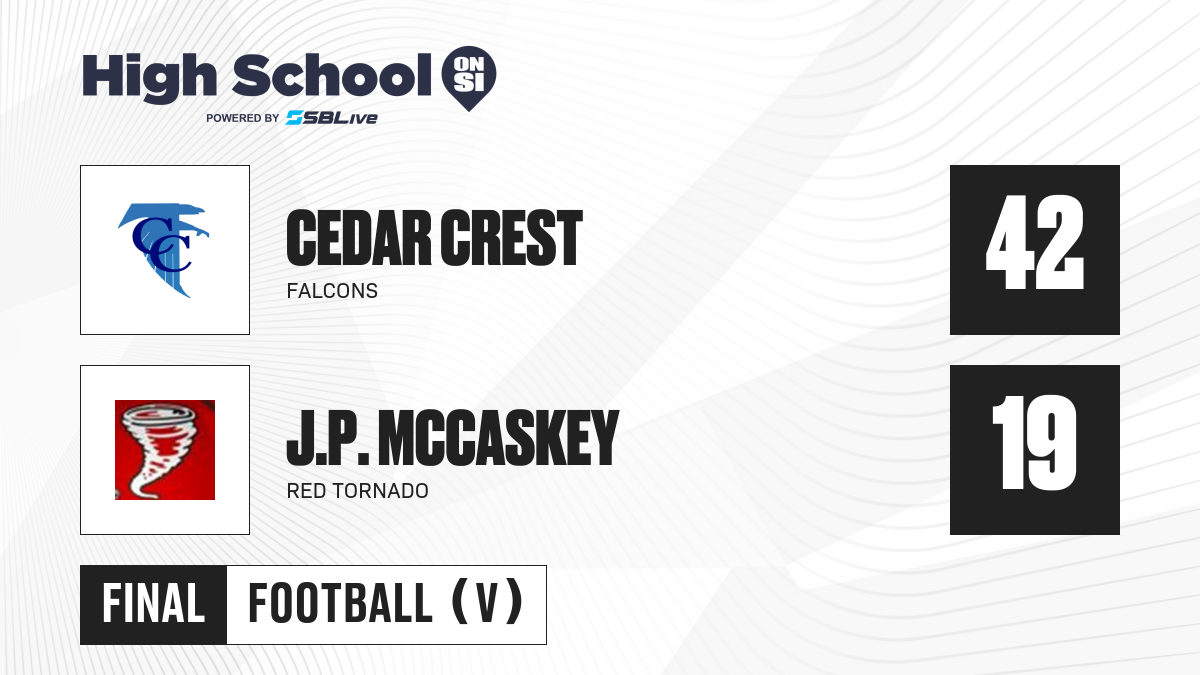 High School ON SI
POWERED BY SBLive

CC

CEDAR CREST
FALCONS

42

J.P. MCCASKEY
RED TORNADO

19

FINAL FOOTBALL (V)